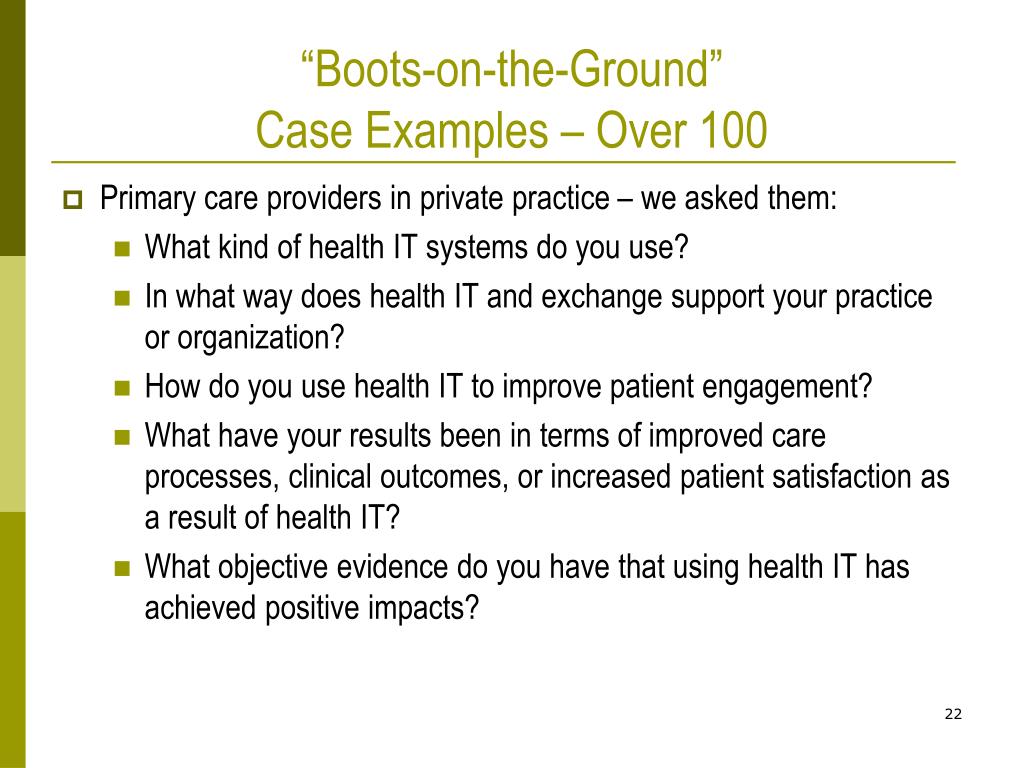 “Boots-on-the-Ground”
Case Examples – Over 100

Primary care providers in private practice – we asked them:

What kind of health IT systems do you use?

In what way does health IT and exchange support your practice or organization?

How do you use health IT to improve patient engagement?

What have your results been in terms of improved care processes, clinical outcomes, or increased patient satisfaction as a result of health IT?

What objective evidence do you have that using health IT has achieved positive impacts?

22